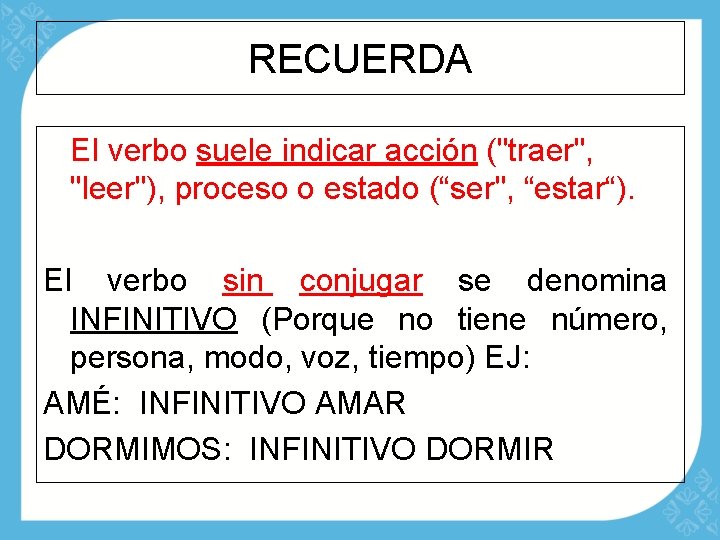 RECUERDA

El verbo suele indicar acción ("traer", "leer"), proceso o estado (“ser", “estar“).

El verbo sin conjugar se denomina INFINITIVO (Porque no tiene número, persona, modo, voz, tiempo) EJ:

AMÉ: INFINITIVO AMAR

DORMIMOS: INFINITIVO DORMIR